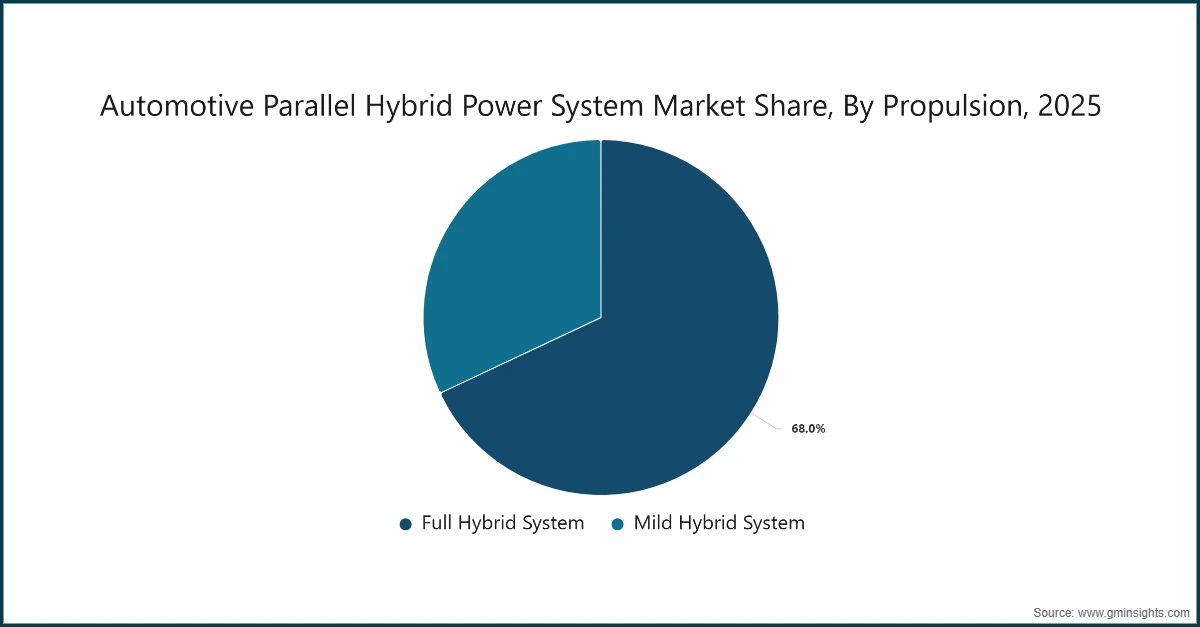 Automotive Parallel Hybrid Power System Market Share, By Propulsion, 2025

68.0%

Full Hybrid System
Mild Hybrid System

Source: www.gminsights.com